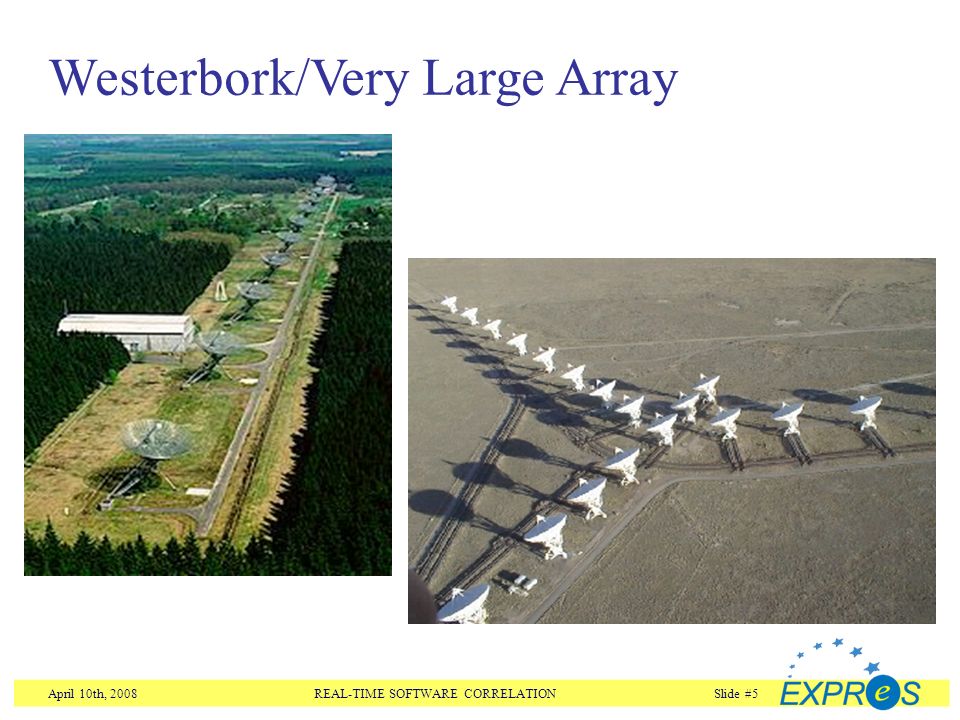 Westerbork/Very Large Array

April 10th, 2008 REAL-TIME SOFTWARE CORRELATION Slide #5

EXPReS